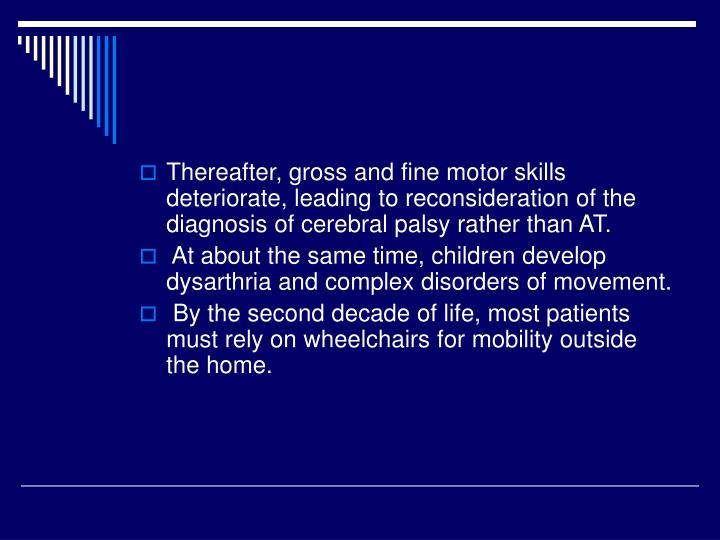 Thereafter, gross and fine motor skills deteriorate, leading to reconsideration of the diagnosis of cerebral palsy rather than AT.

At about the same time, children develop dysarthria and complex disorders of movement.

By the second decade of life, most patients must rely on wheelchairs for mobility outside the home.